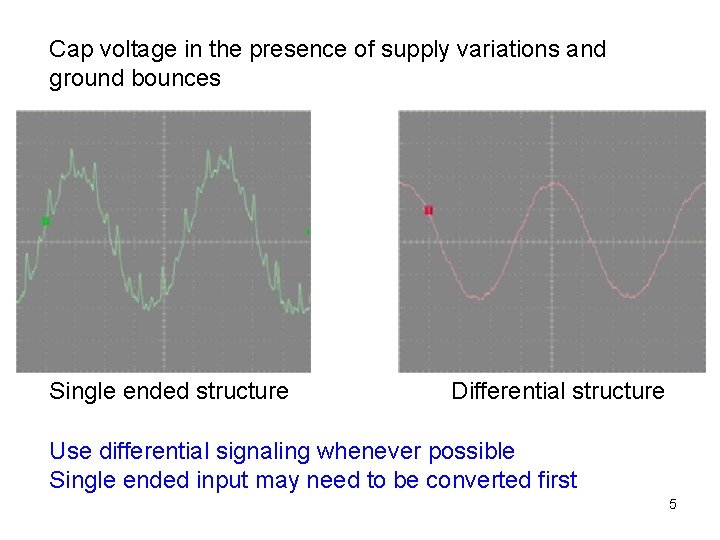 Cap voltage in the presence of supply variations and ground bounces

Single ended structure

Differential structure

Use differential signaling whenever possible
Single ended input may need to be converted first

5